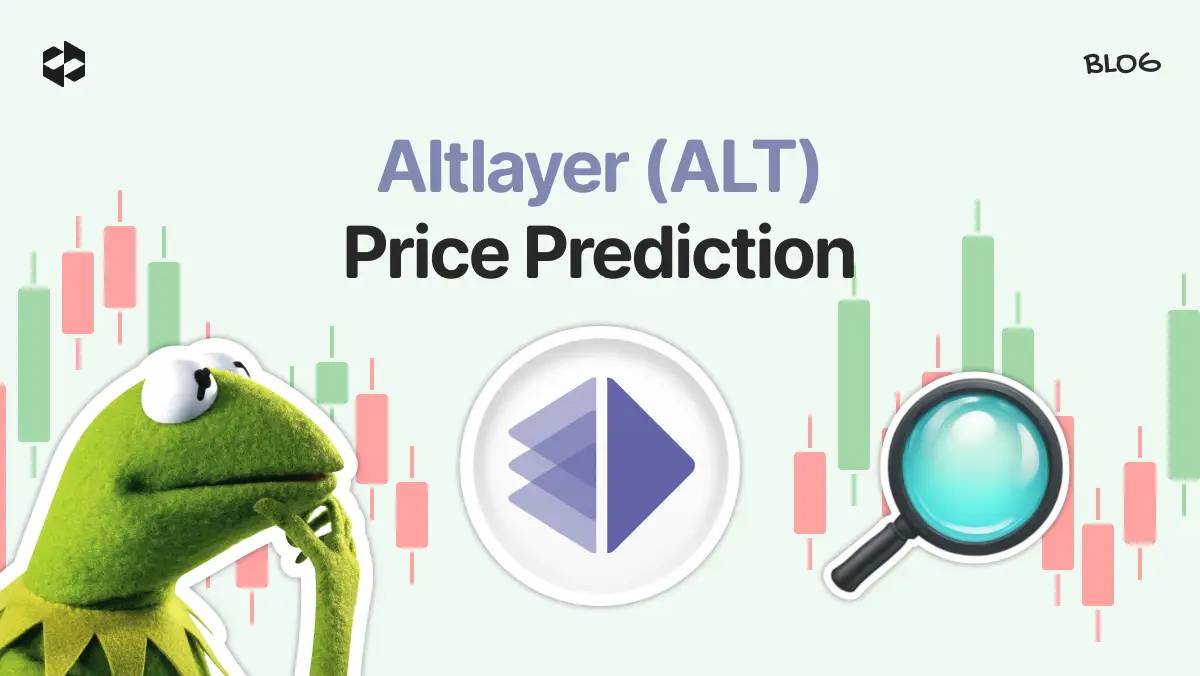 BLOG

Altlayer (ALT)
Price Prediction